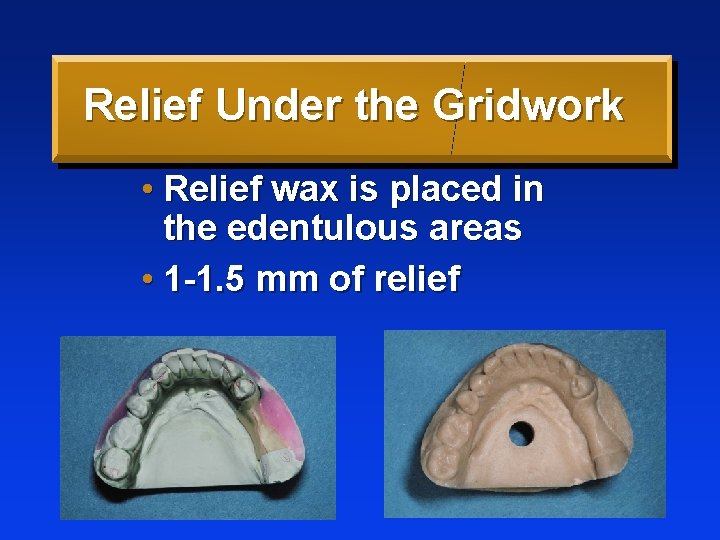 Relief Under the Gridwork

• Relief wax is placed in the edentulous areas

• 1-1.5 mm of relief